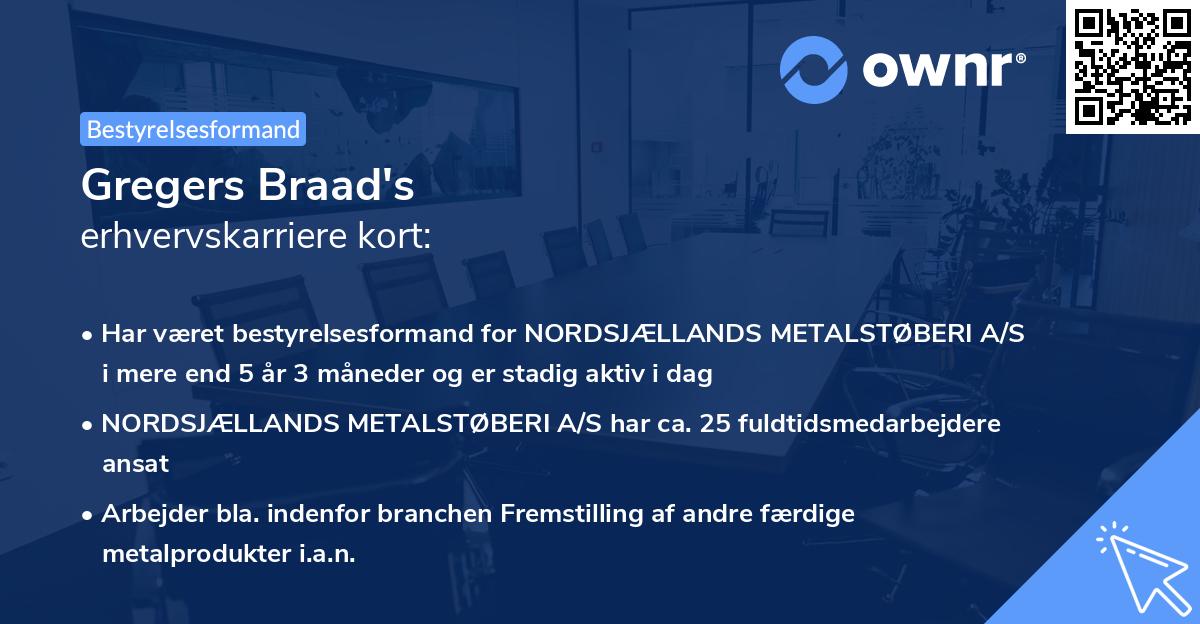 ownr®

Bestyrelsesformand

Gregers Braad's
erhvervskarriere kort:

• Har været bestyrelsesformand for NORDSJÆLLANDS METALSTØBERI A/S i mere end 5 år 3 måneder og er stadig aktiv i dag

• NORDSJÆLLANDS METALSTØBERI A/S har ca. 25 fuldtidsmedarbejdere ansat

• Arbejder bla. indenfor branchen Fremstilling af andre færdige metalprodukter i.a.n.